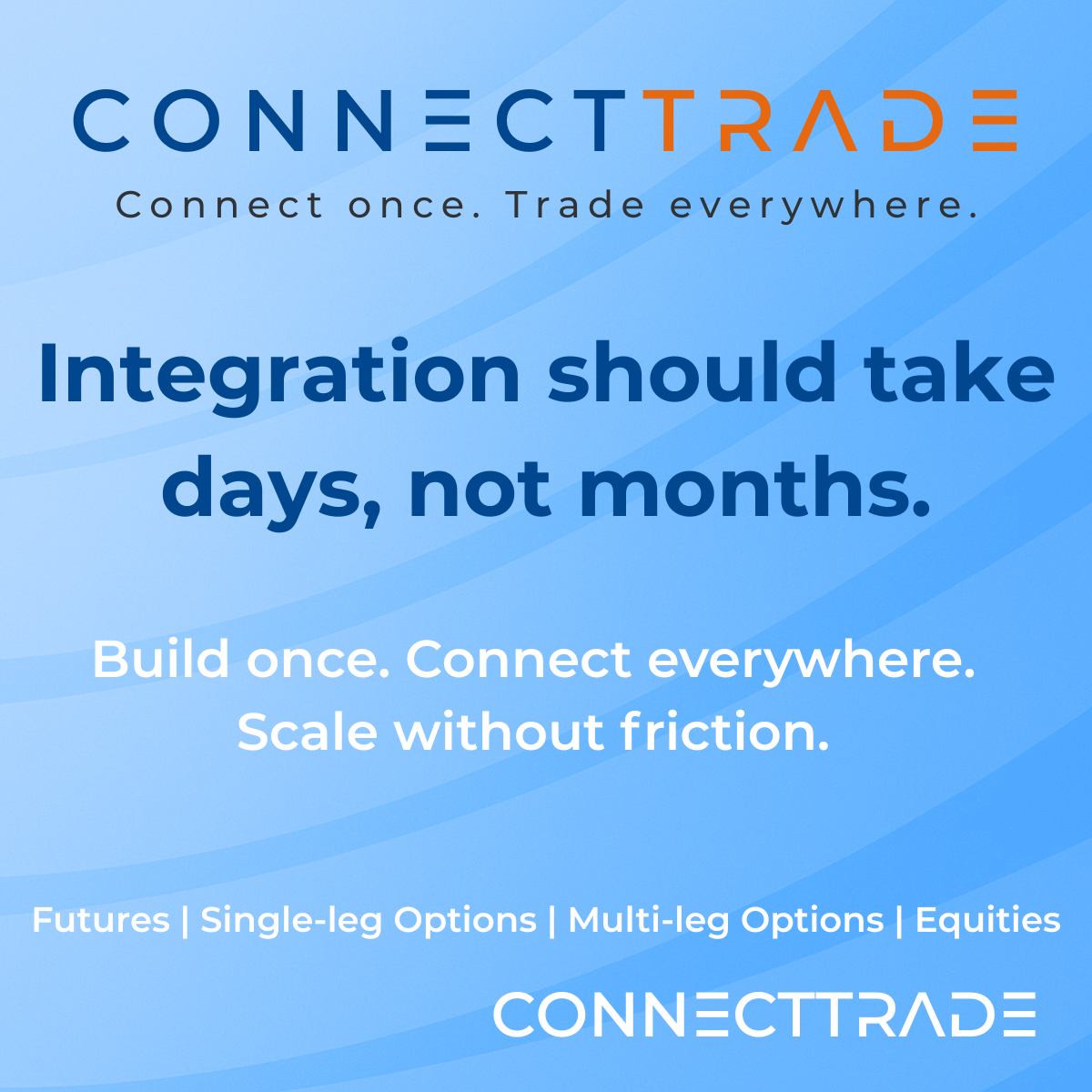 CONNECTTRADE
Connect once. Trade everywhere.

Integration should take days, not months.

Build once. Connect everywhere.
Scale without friction.

Futures | Single-leg Options | Multi-leg Options | Equities

CONNECTTRADE